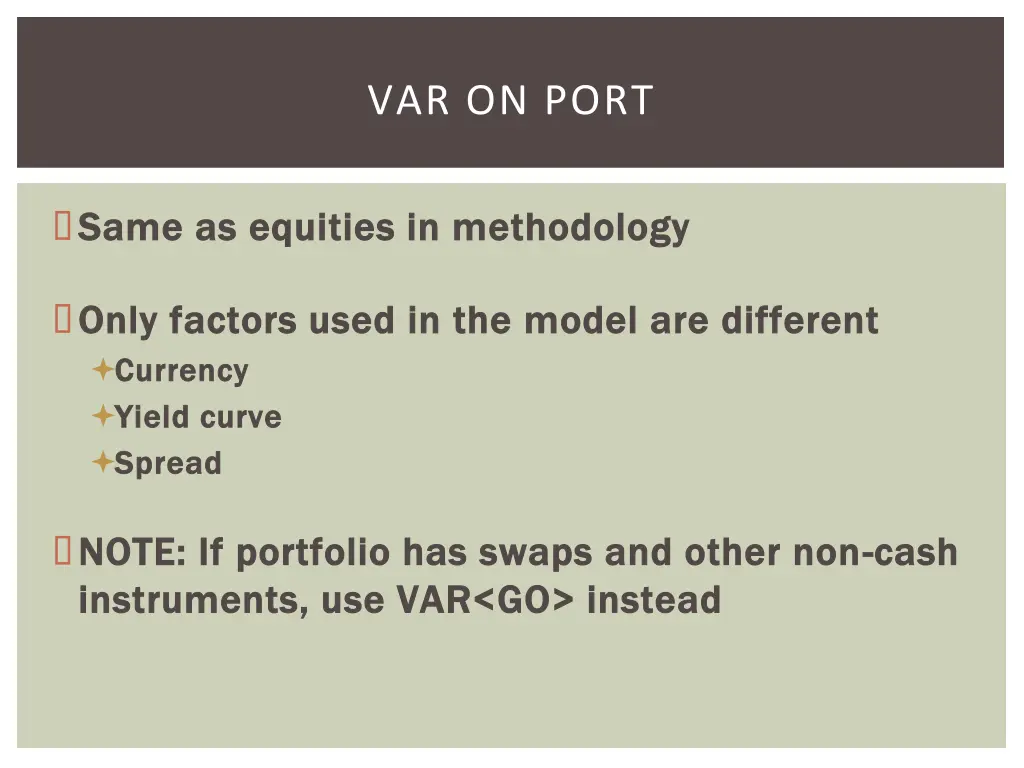 VAR ON PORT

Same as equities in methodology

Only factors used in the model are different
Currency
Yield curve
Spread

NOTE: If portfolio has swaps and other non-cash instruments, use VAR<GO> instead